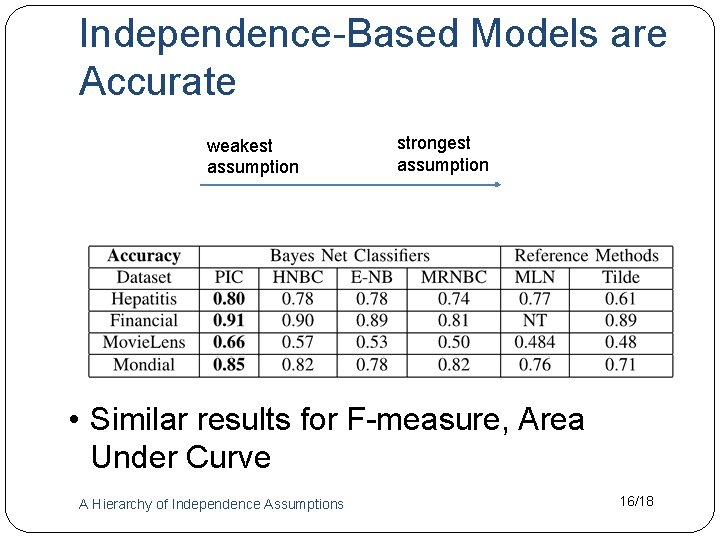 Independence-Based Models are Accurate

weakest assumption

strongest assumption

| Accuracy | Bayes Net Classifiers | | | | Reference Methods | |
|---|---|---|---|---|---|---|
| Dataset | PIC | HNBC | E-NB | MRNBC | MLN | Tilde |
| Hepatitis | **0.80** | 0.78 | 0.78 | 0.74 | 0.77 | 0.61 |
| Financial | **0.91** | 0.90 | 0.89 | 0.81 | NT | 0.89 |
| MovieLens | **0.66** | 0.57 | 0.53 | 0.50 | 0.484 | 0.48 |
| Mondial | **0.85** | 0.82 | 0.78 | 0.82 | 0.76 | 0.71 |

• Similar results for F-measure, Area Under Curve

A Hierarchy of Independence Assumptions

16/18